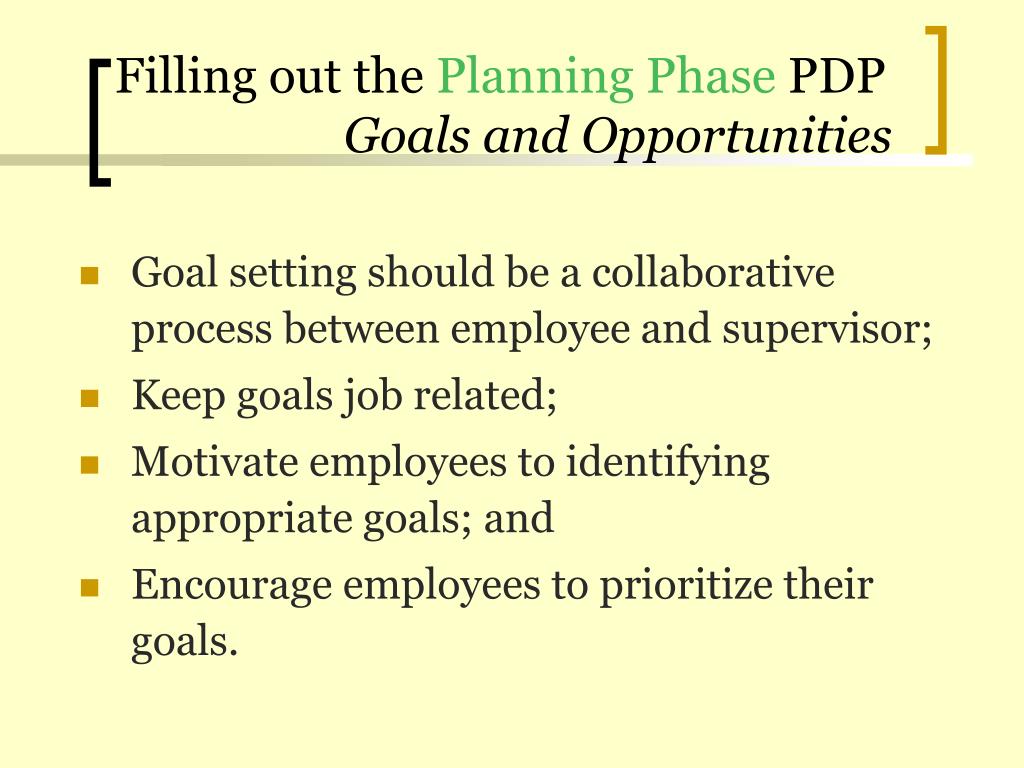 Filling out the Planning Phase PDP
Goals and Opportunities

- Goal setting should be a collaborative process between employee and supervisor;
- Keep goals job related;
- Motivate employees to identifying appropriate goals; and
- Encourage employees to prioritize their goals.